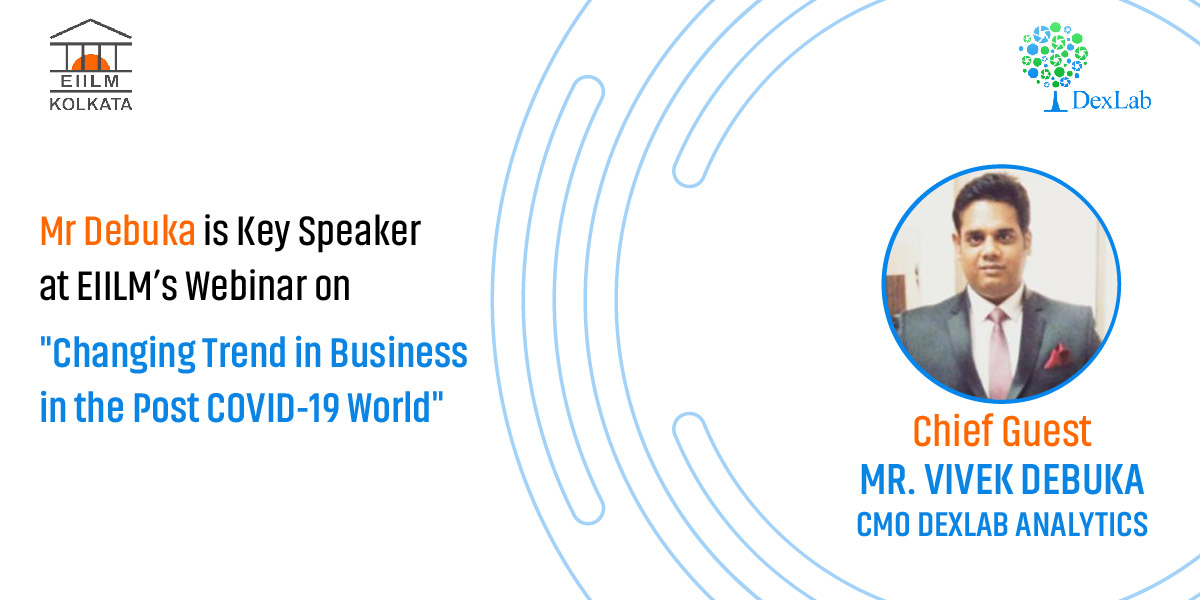 EIILM
KOLKATA

DexLab

Mr Debuka is Key Speaker at EIILM's Webinar on "Changing Trend in Business in the Post COVID-19 World"

Chief Guest
MR. VIVEK DEBUKA
CMO DEXLAB ANALYTICS